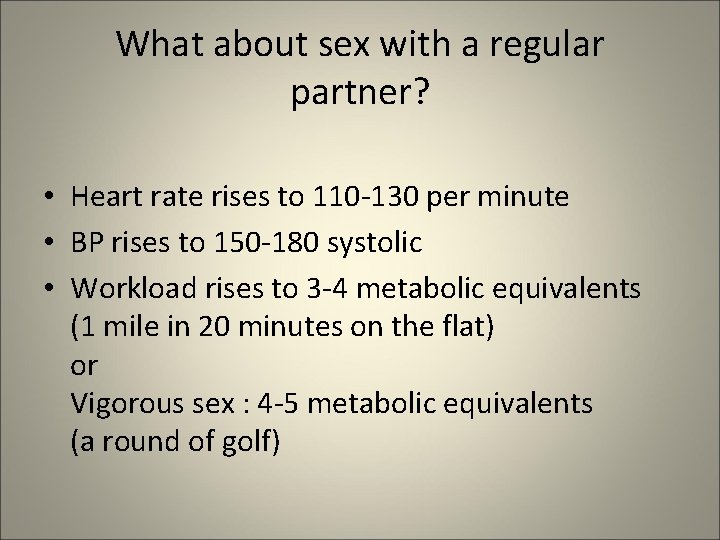 What about sex with a regular partner?

• Heart rate rises to 110-130 per minute
• BP rises to 150-180 systolic
• Workload rises to 3-4 metabolic equivalents (1 mile in 20 minutes on the flat)
or
Vigorous sex : 4-5 metabolic equivalents (a round of golf)